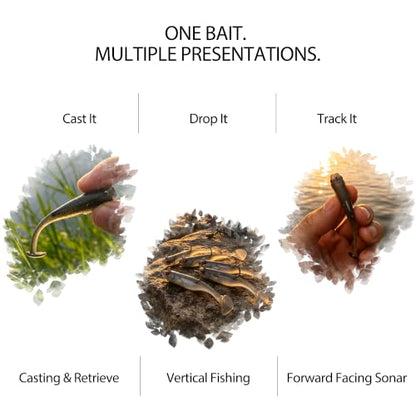 ONE BAIT.
MULTIPLE PRESENTATIONS.

Cast It

Drop It

Track It

Casting & Retrieve

Vertical Fishing

Forward Facing Sonar